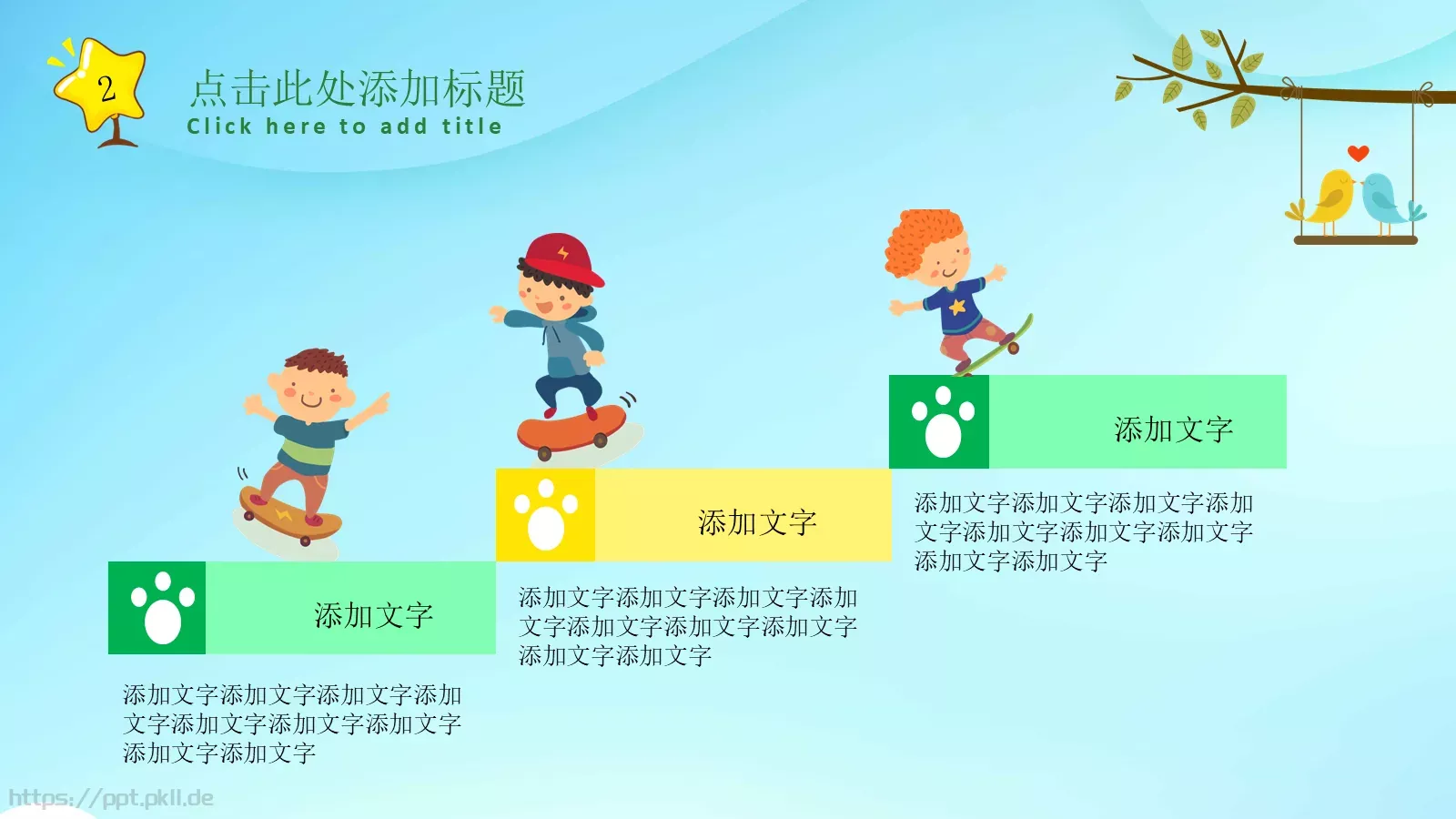 2

点击此处添加标题
Click here to add title

添加文字

添加文字添加文字添加文字添加文字添加文字添加文字添加文字添加文字添加文字

添加文字

添加文字添加文字添加文字添加文字添加文字添加文字添加文字添加文字添加文字

添加文字

添加文字添加文字添加文字添加文字添加文字添加文字添加文字添加文字添加文字

https://ppt.pkll.de